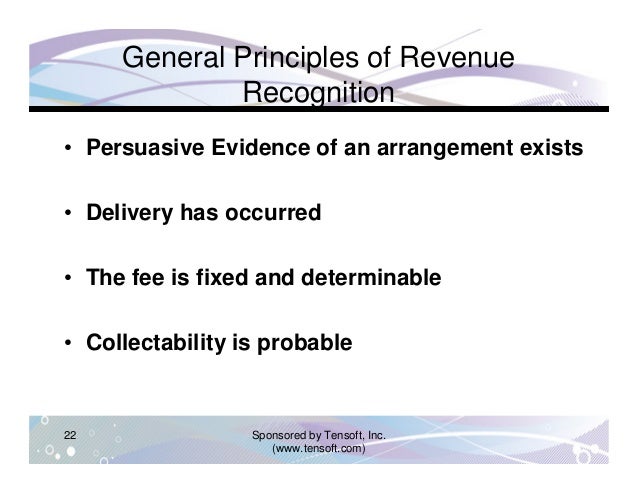 General Principles of Revenue Recognition

• Persuasive Evidence of an arrangement exists

• Delivery has occurred

• The fee is fixed and determinable

• Collectability is probable

22

Sponsored by Tensoft, Inc.
(www.tensoft.com)